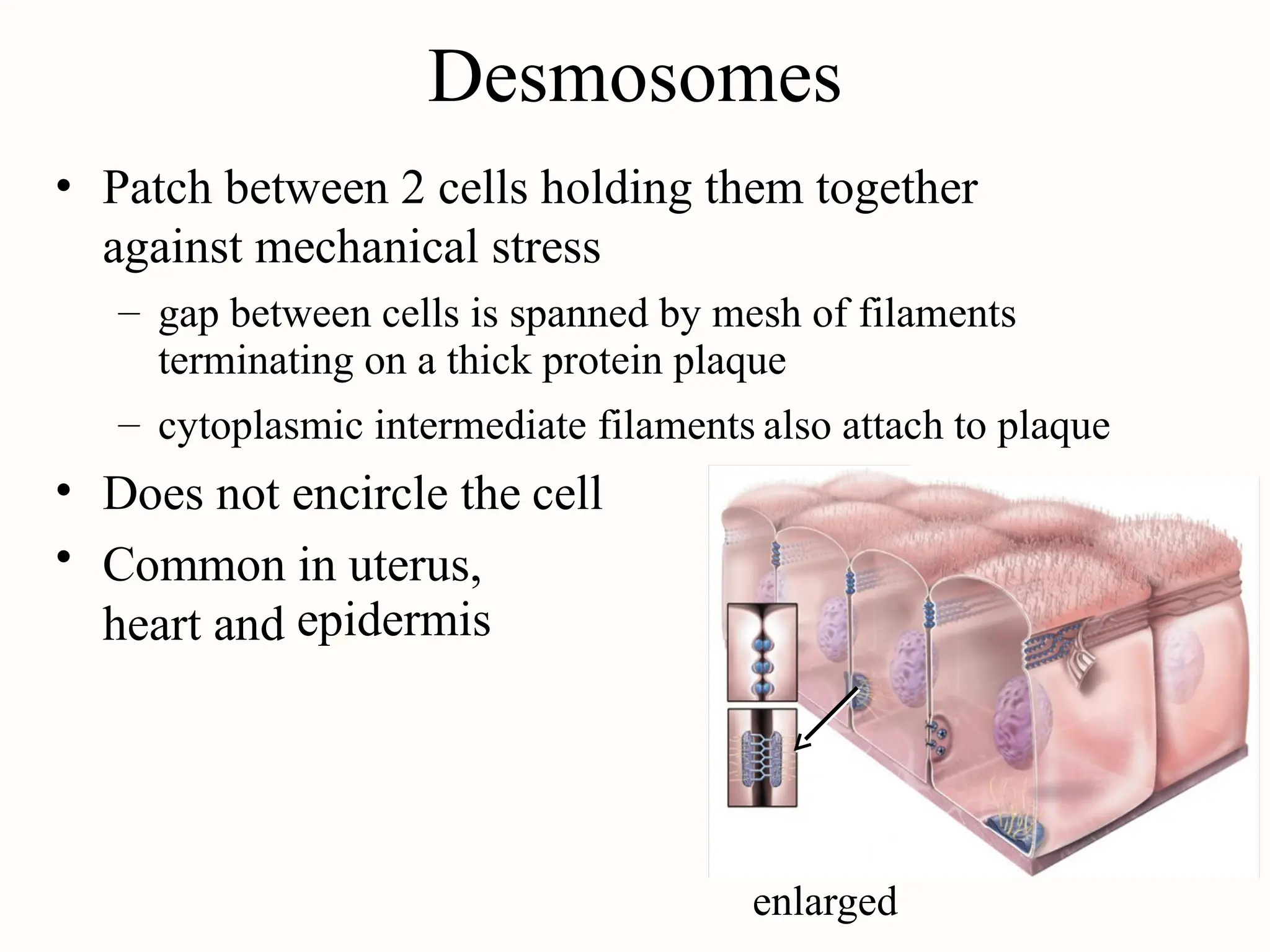 Desmosomes

• Patch between 2 cells holding them together against mechanical stress

– gap between cells is spanned by mesh of filaments terminating on a thick protein plaque

– cytoplasmic intermediate filaments also attach to plaque

• Does not encircle the cell

• Common in uterus, heart and epidermis

enlarged